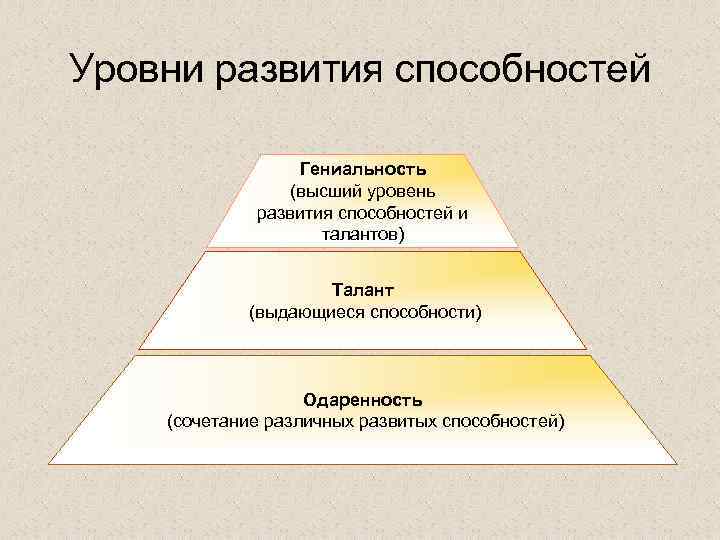 Уровни развития способностей

Гениальность
(высший уровень развития способностей и талантов)

Талант
(выдающиеся способности)

Одаренность
(сочетание различных развитых способностей)